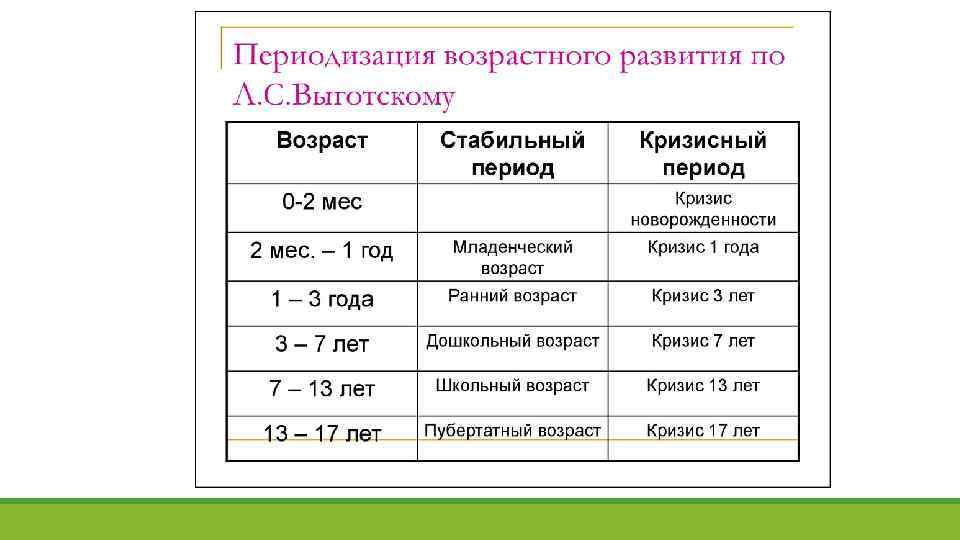 Периодизация возрастного развития по Л.С.Выготскому

| Возраст | Стабильный период | Кризисный период |
|---|---|---|
| 0-2 мес | | Кризис новорожденности |
| 2 мес. – 1 год | Младенческий возраст | Кризис 1 года |
| 1 – 3 года | Ранний возраст | Кризис 3 лет |
| 3 – 7 лет | Дошкольный возраст | Кризис 7 лет |
| 7 – 13 лет | Школьный возраст | Кризис 13 лет |
| 13 – 17 лет | Пубертатный возраст | Кризис 17 лет |